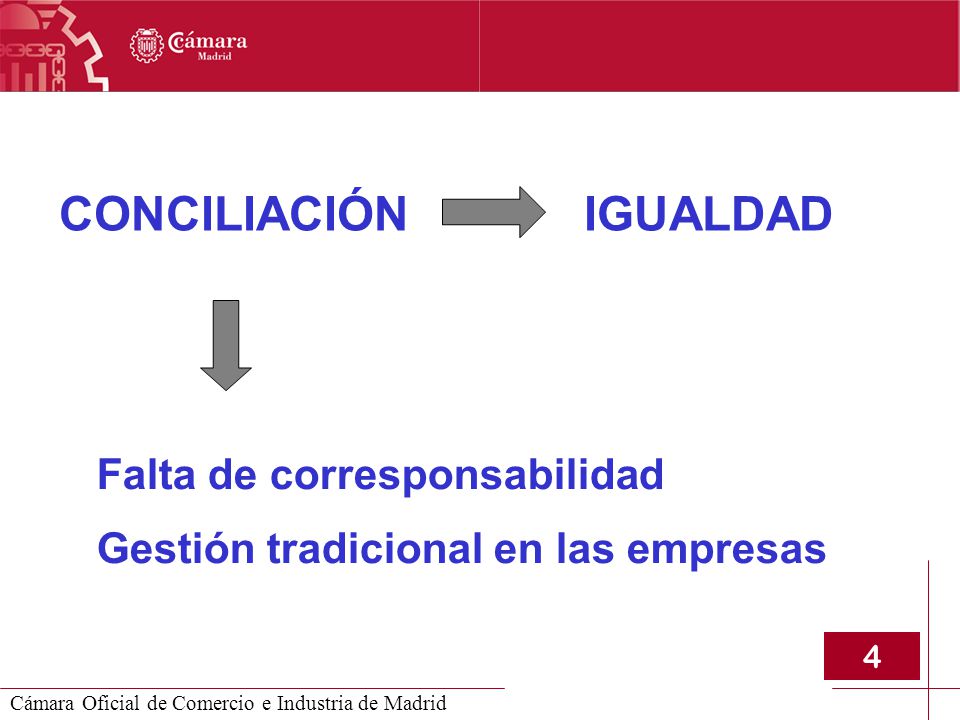 Cámara Madrid

CONCILIACIÓN IGUALDAD

Falta de corresponsabilidad

Gestión tradicional en las empresas

4

Cámara Oficial de Comercio e Industria de Madrid